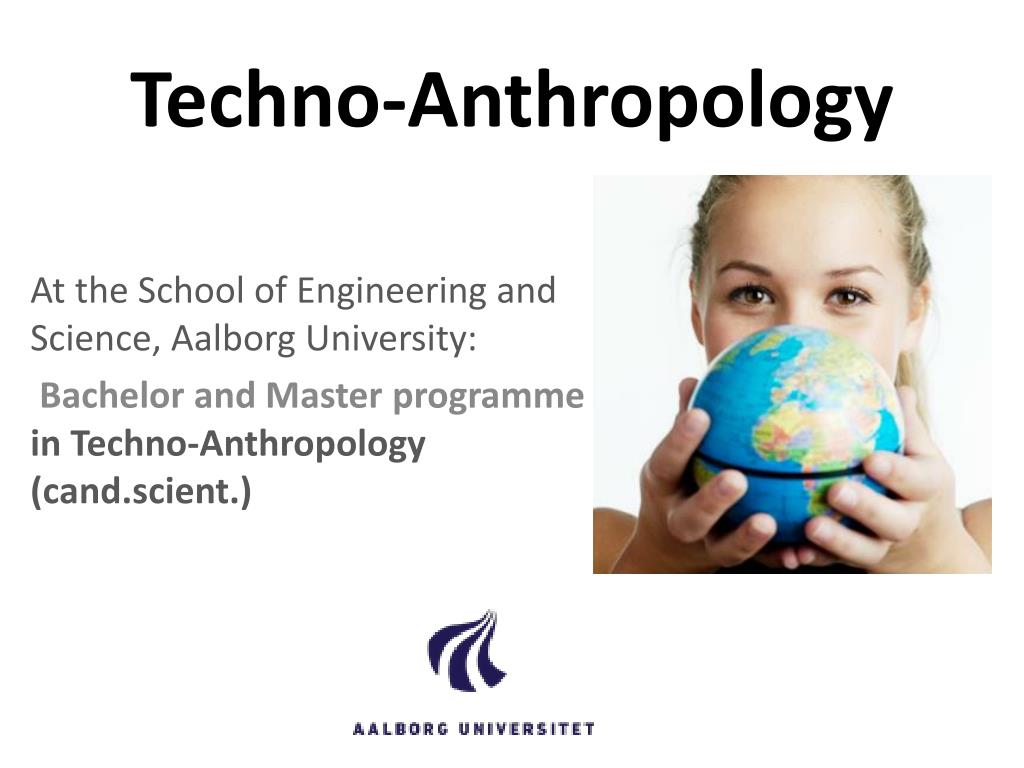 Techno-Anthropology

At the School of Engineering and Science, Aalborg University:

Bachelor and Master programme in Techno-Anthropology (cand.scient.)

AALBORG UNIVERSITET